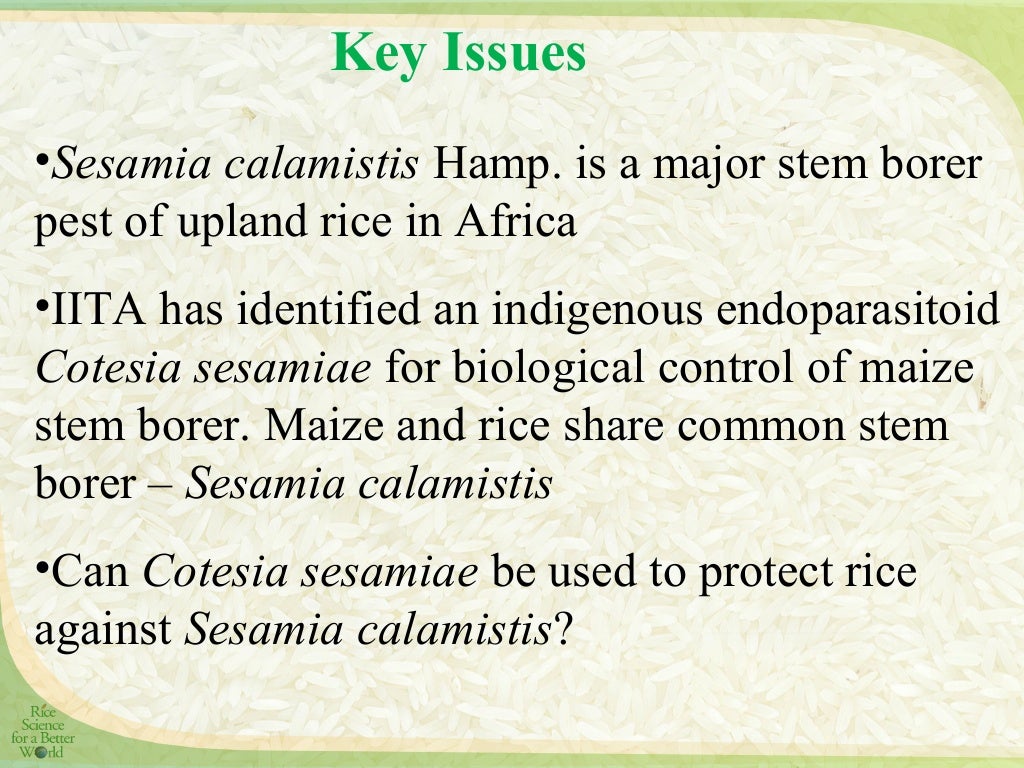 Key Issues

•Sesamia calamistis Hamp. is a major stem borer pest of upland rice in Africa

•IITA has identified an indigenous endoparasitoid Cotesia sesamiae for biological control of maize stem borer. Maize and rice share common stem borer – Sesamia calamistis

•Can Cotesia sesamiae be used to protect rice against Sesamia calamistis?

Rice Science for a Better World